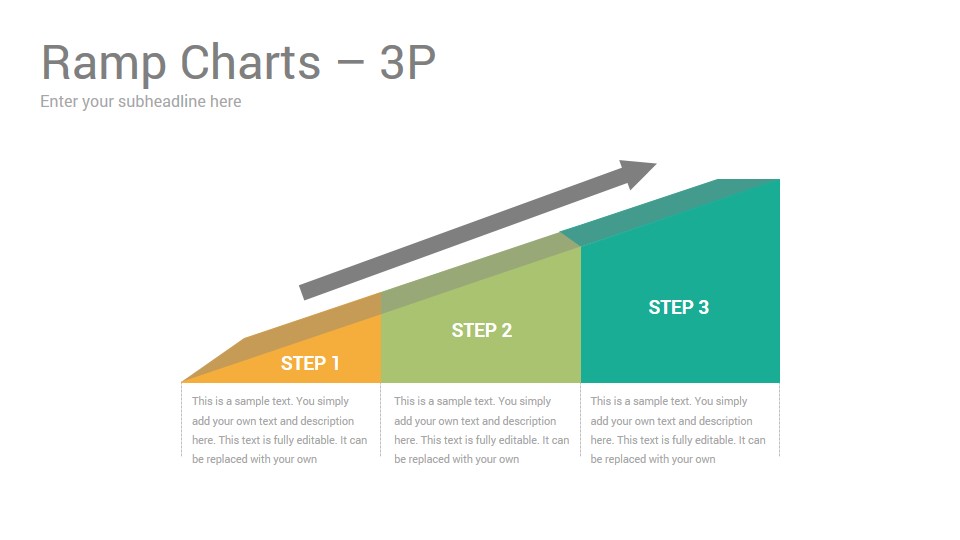 Ramp Charts – 3P

Enter your subheadline here

STEP 1

STEP 2

STEP 3

This is a sample text. You simply add your own text and description here. This text is fully editable. It can be replaced with your own

This is a sample text. You simply add your own text and description here. This text is fully editable. It can be replaced with your own

This is a sample text. You simply add your own text and description here. This text is fully editable. It can be replaced with your own